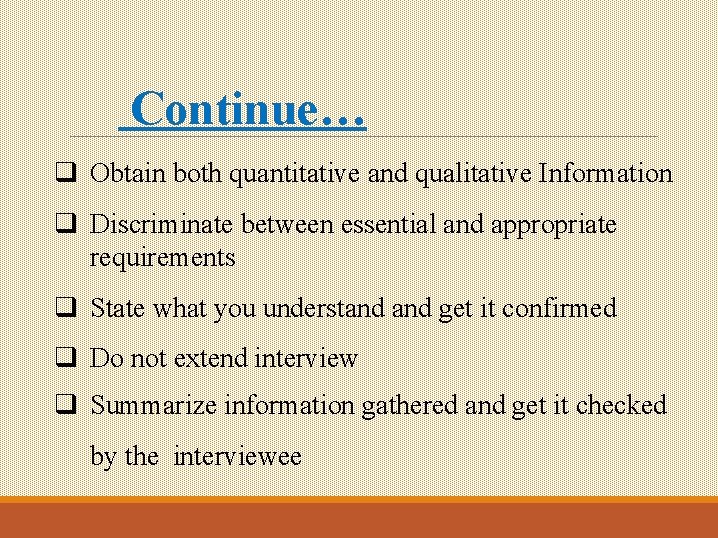 Continue…

❑ Obtain both quantitative and qualitative Information

❑ Discriminate between essential and appropriate requirements

❑ State what you understand and get it confirmed

❑ Do not extend interview

❑ Summarize information gathered and get it checked by the interviewee